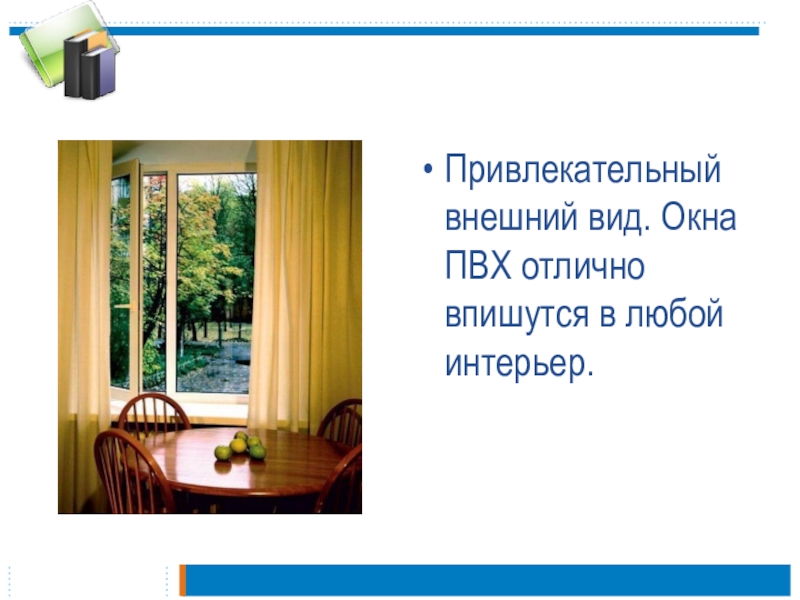 • Привлекательный внешний вид. Окна ПВХ отлично впишутся в любой интерьер.